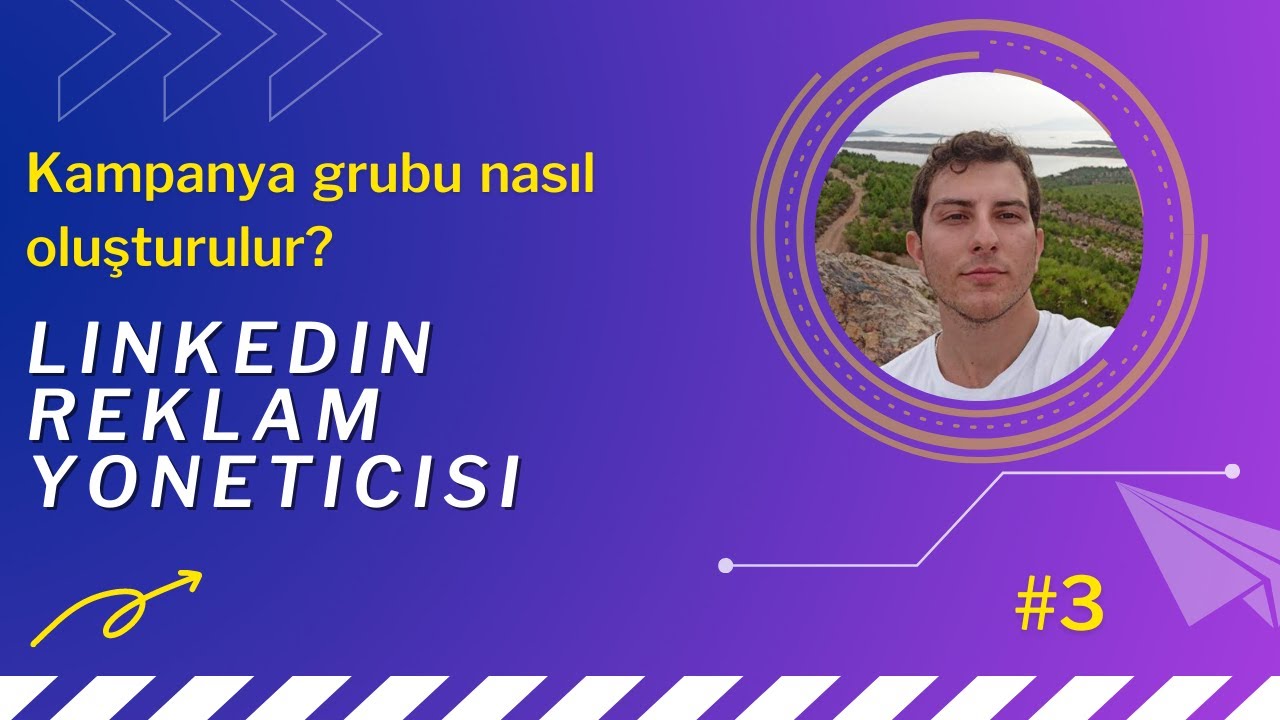 Kampanya grubu nasıl oluşturulur?

LINKEDIN REKLAM YONETICISI

#3